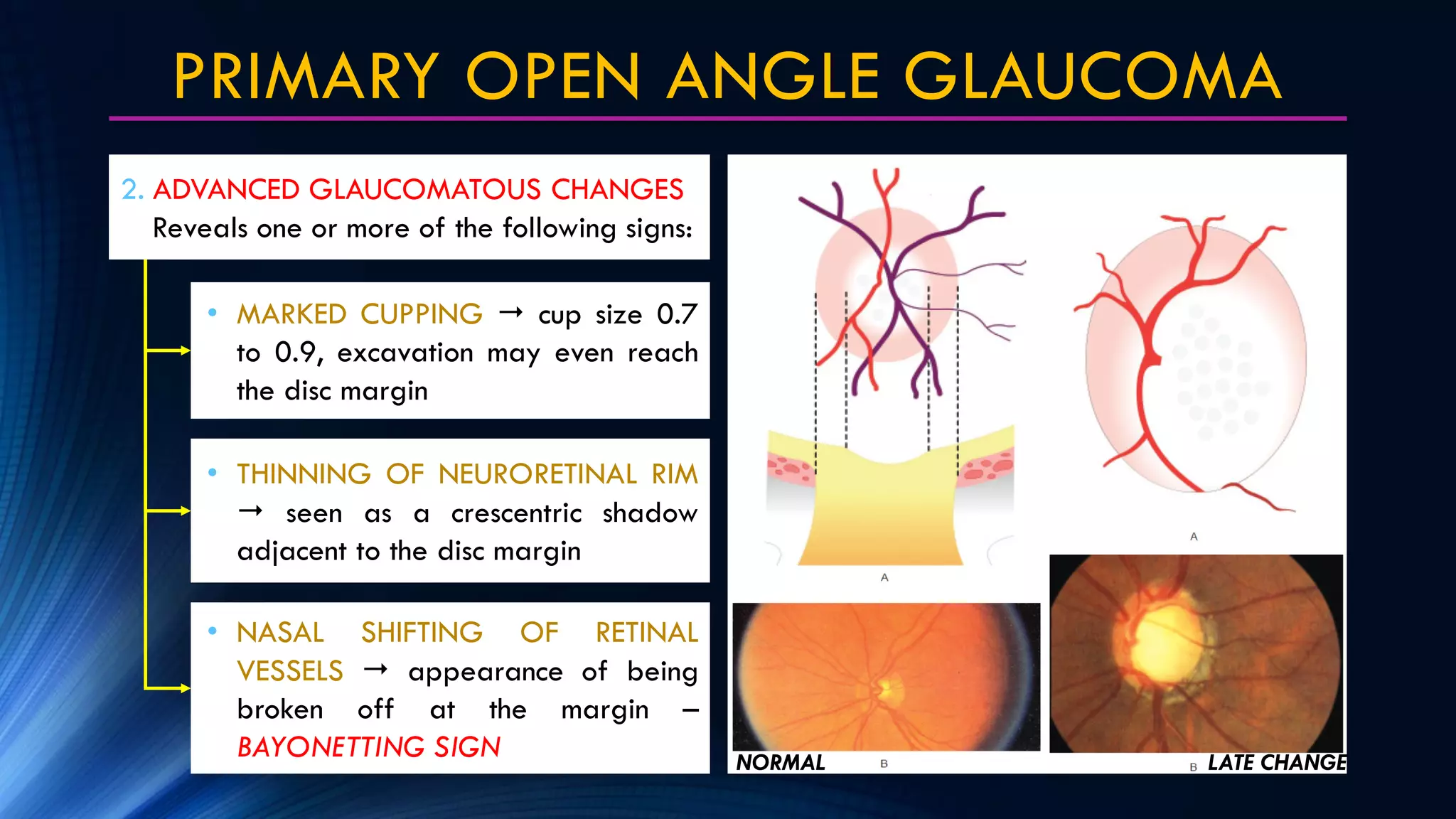 PRIMARY OPEN ANGLE GLAUCOMA

2. ADVANCED GLAUCOMATOUS CHANGES
Reveals one or more of the following signs:

• MARKED CUPPING → cup size 0.7 to 0.9, excavation may even reach the disc margin

• THINNING OF NEURORETINAL RIM → seen as a crescentric shadow adjacent to the disc margin

• NASAL SHIFTING OF RETINAL VESSELS → appearance of being broken off at the margin – BAYONETTING SIGN

A

A

NORMAL B

B LATE CHANGE